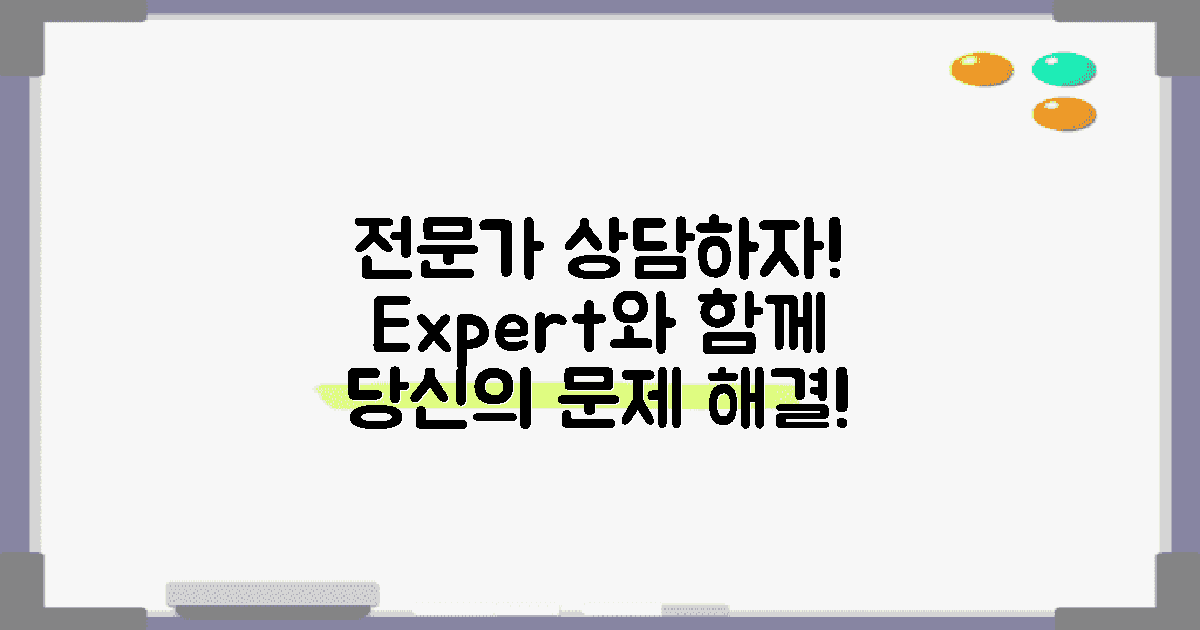 전문가 상담하자!
Expert와 함께
당신의 문제 해결!